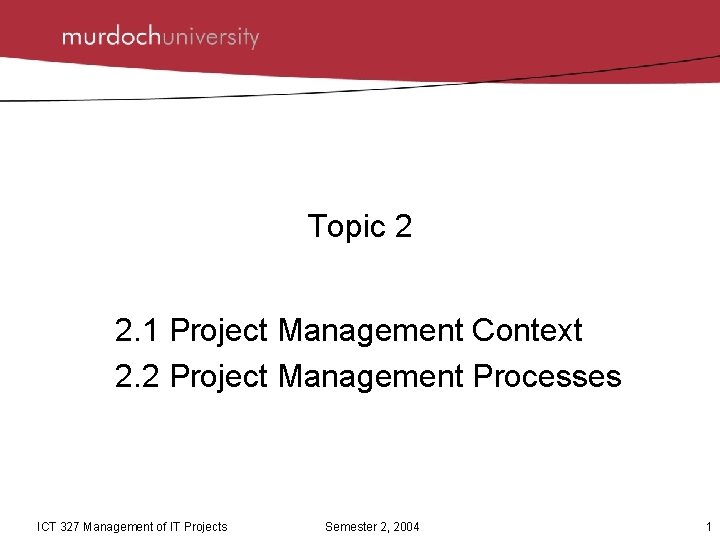 murdochuniversity

Topic 2

2.1 Project Management Context
2.2 Project Management Processes

ICT 327 Management of IT Projects

Semester 2, 2004

1